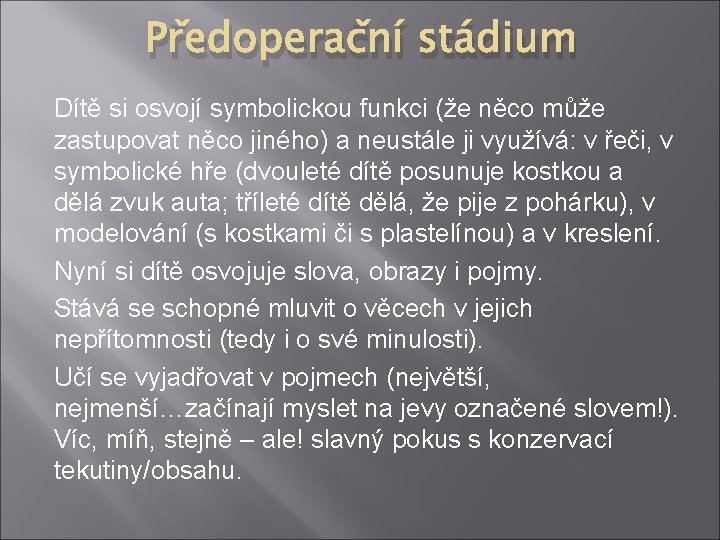 Předoperační stádium

Dítě si osvojí symbolickou funkci (že něco může zastupovat něco jiného) a neustále ji využívá: v řeči, v symbolické hře (dvouleté dítě posunuje kostkou a dělá zvuk auta; tříleté dítě dělá, že pije z pohárku), v modelování (s kostkami či s plastelínou) a v kreslení.

Nyní si dítě osvojuje slova, obrazy i pojmy.

Stává se schopné mluvit o věcech v jejich nepřítomnosti (tedy i o své minulosti).

Učí se vyjadřovat v pojmech (největší, nejmenší…začínají myslet na jevy označené slovem!). Víc, míň, stejně – ale! slavný pokus s konzervací tekutiny/obsahu.